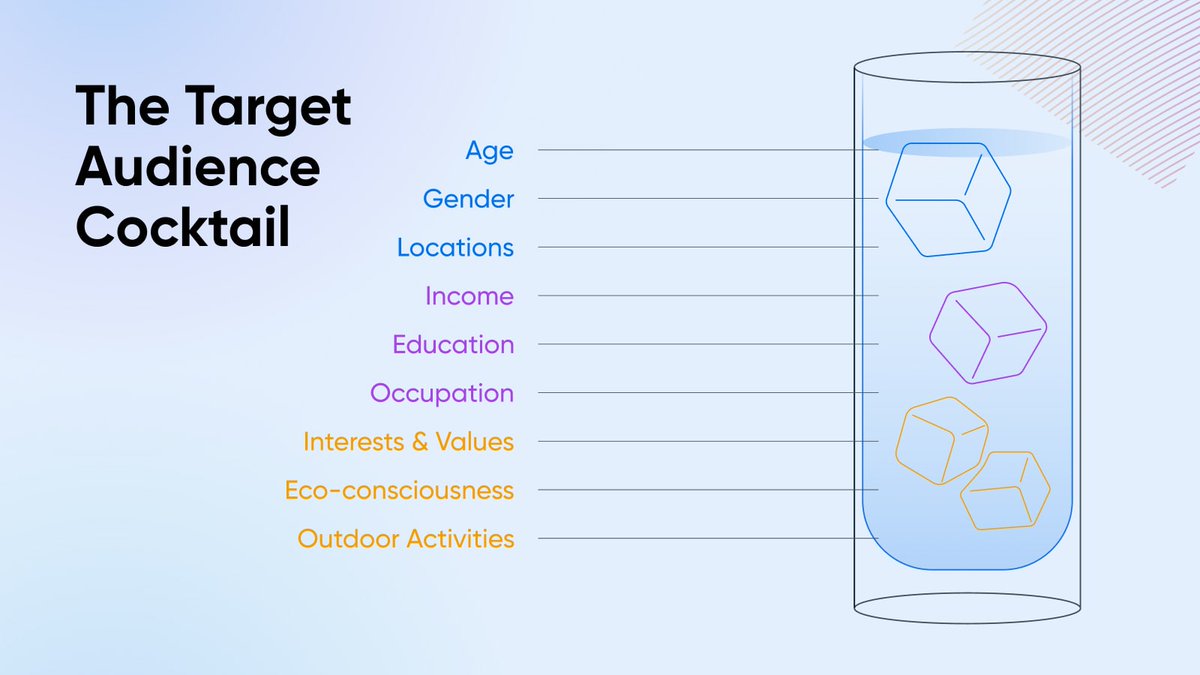 The Target Audience Cocktail

Age
Gender
Locations
Income
Education
Occupation
Interests & Values
Eco-consciousness
Outdoor Activities